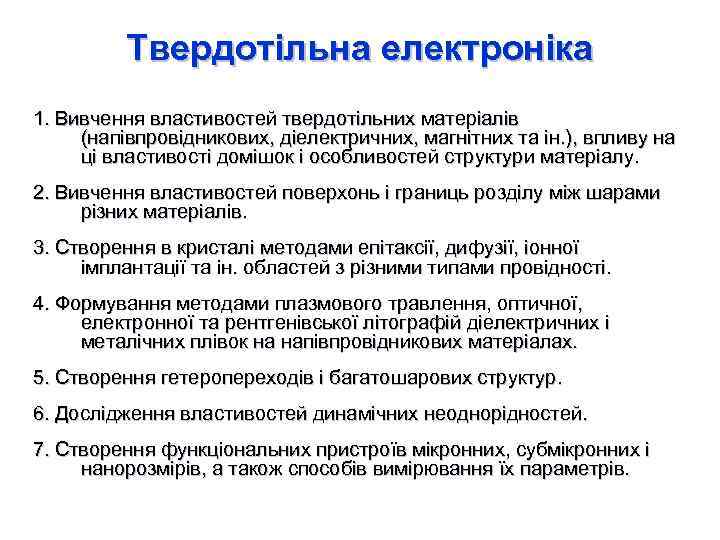 Твердотільна електроніка

1. Вивчення властивостей твердотільних матеріалів (напівпровідникових, діелектричних, магнітних та ін.), впливу на ці властивості домішок і особливостей структури матеріалу.

2. Вивчення властивостей поверхонь і границь розділу між шарами різних матеріалів.

3. Створення в кристалі методами епітаксії, дифузії, іонної імплантації та ін. областей з різними типами провідності.

4. Формування методами плазмового травлення, оптичної, електронної та рентгенівської літографій діелектричних і металічних плівок на напівпровідникових матеріалах.

5. Створення гетеропереходів і багатошарових структур.

6. Дослідження властивостей динамічних неоднорідностей.

7. Створення функціональних пристроїв мікронних, субмікронних і нанорозмірів, а також способів вимірювання їх параметрів.